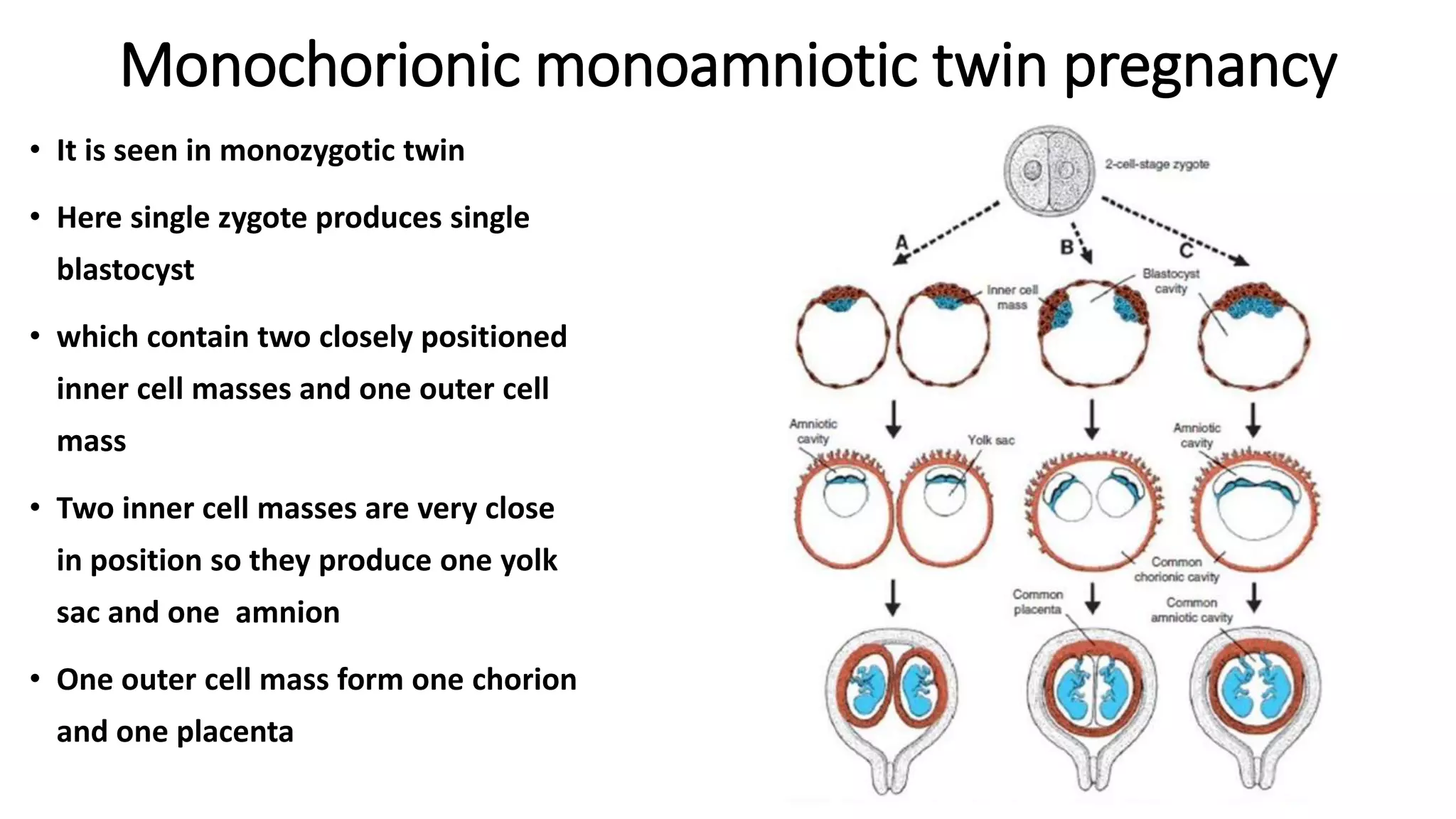 Monochorionic monoamniotic twin pregnancy

• It is seen in monozygotic twin

• Here single zygote produces single blastocyst

• which contain two closely positioned inner cell masses and one outer cell mass

• Two inner cell masses are very close in position so they produce one yolk sac and one  amnion

• One outer cell mass form one chorion and one placenta

2-cell-stage zygote

A

B

C

Inner cell mass

Blastocyst cavity

Amniotic cavity

Yolk sac

Amniotic cavity

Common chorionic cavity

Common placenta

Common amniotic cavity